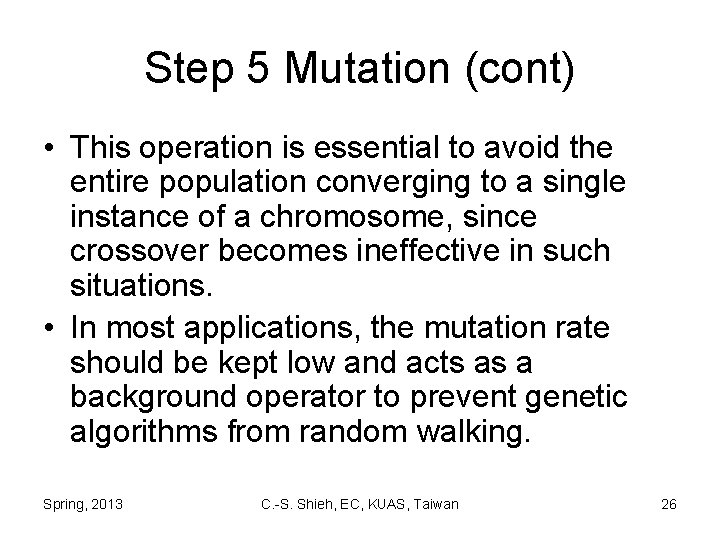 Step 5 Mutation (cont)

• This operation is essential to avoid the entire population converging to a single instance of a chromosome, since crossover becomes ineffective in such situations.

• In most applications, the mutation rate should be kept low and acts as a background operator to prevent genetic algorithms from random walking.

Spring, 2013

C.-S. Shieh, EC, KUAS, Taiwan

26